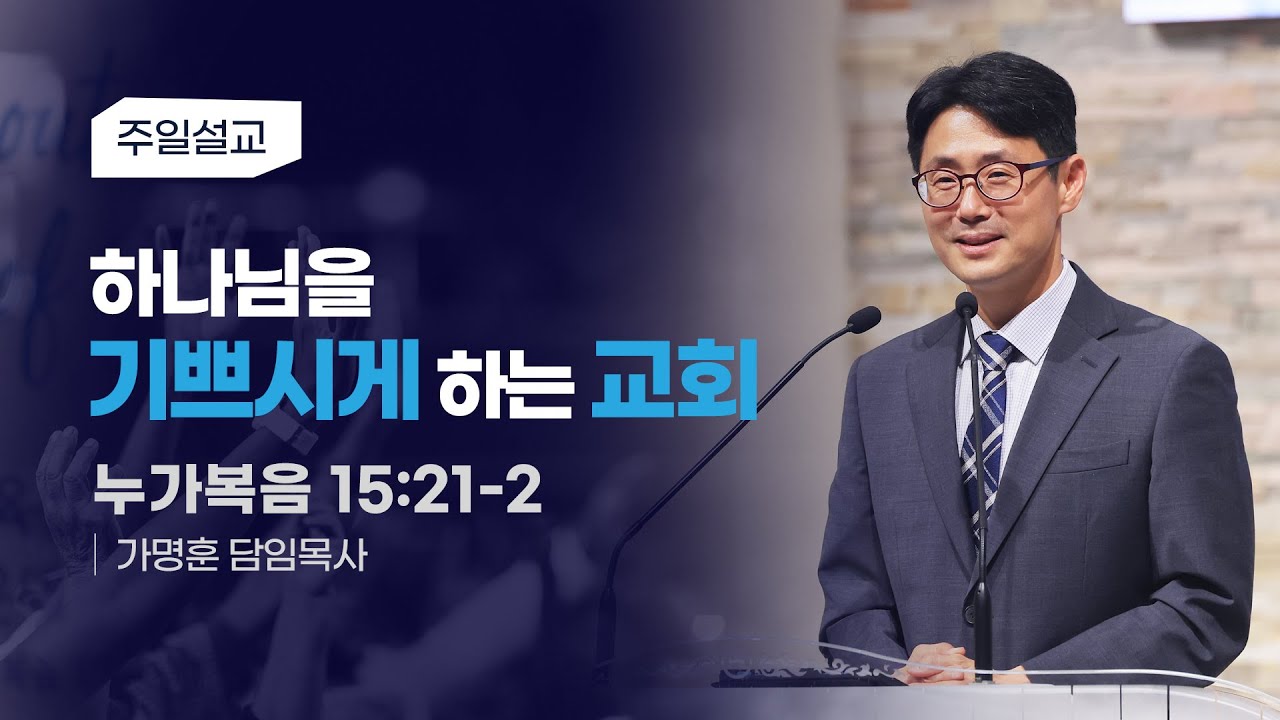 주일설교

하나님을
기쁘시게 하는 교회

누가복음 15:21-2

가명훈 담임목사